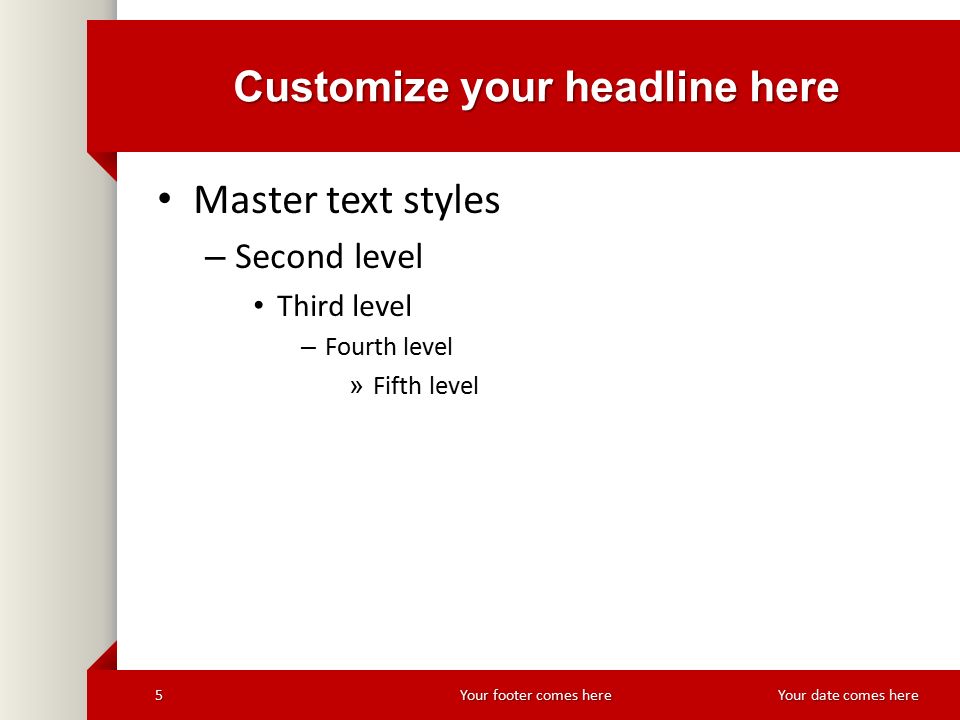 Customize your headline here

• Master text styles
– Second level
• Third level
– Fourth level
» Fifth level

5

Your footer comes here

Your date comes here